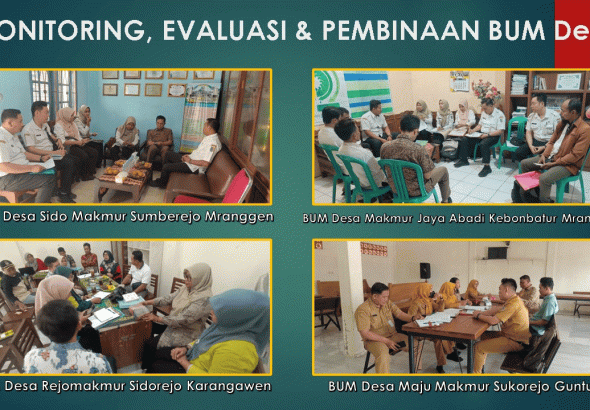 ONITORING, EVALUASI & PEMBINAAN BUM De

Desa Sido Makmur Sumberejo Mranggen

BUM Desa Makmur Jaya Abadi Kebonbatur Mran

Desa Rejomakmur Sidorejo Karangawen

BUM Desa Maju Makmur Sukorejo Guntu